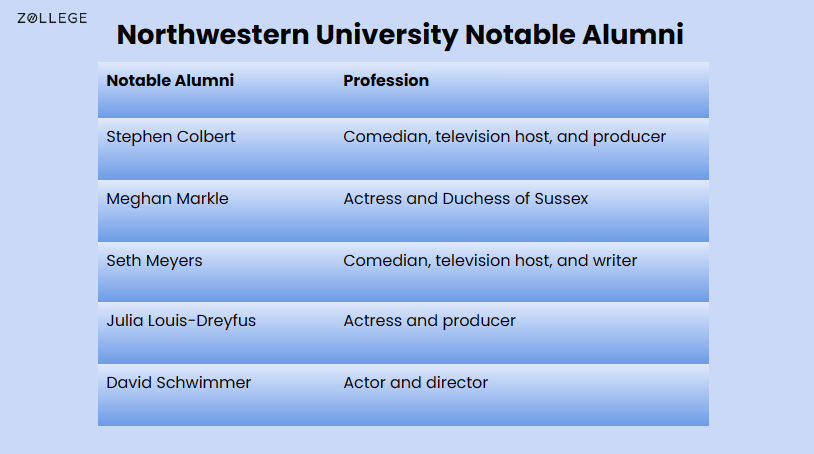 ZOLLEGE

Northwestern University Notable Alumni

| Notable Alumni | Profession |
|---|---|
| Stephen Colbert | Comedian, television host, and producer |
| Meghan Markle | Actress and Duchess of Sussex |
| Seth Meyers | Comedian, television host, and writer |
| Julia Louis-Dreyfus | Actress and producer |
| David Schwimmer | Actor and director |